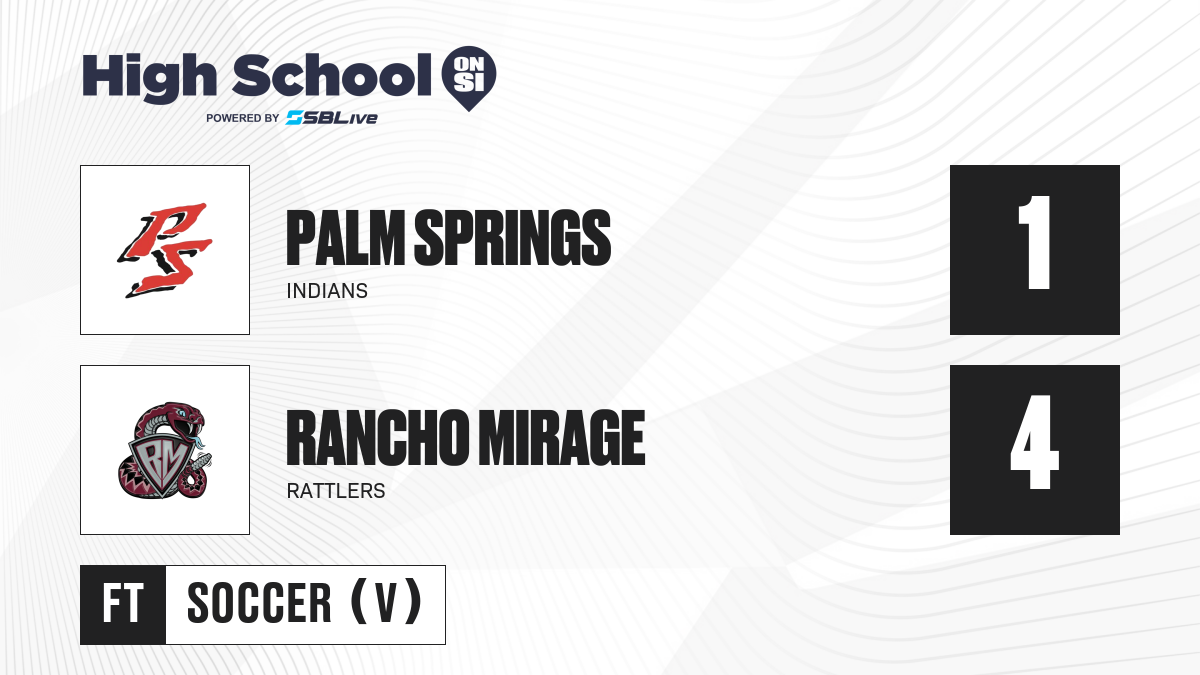 High School ON SI
POWERED BY SBLive

PS
PALM SPRINGS
INDIANS
1

RM
RANCHO MIRAGE
RATTLERS
4

FT SOCCER (V)